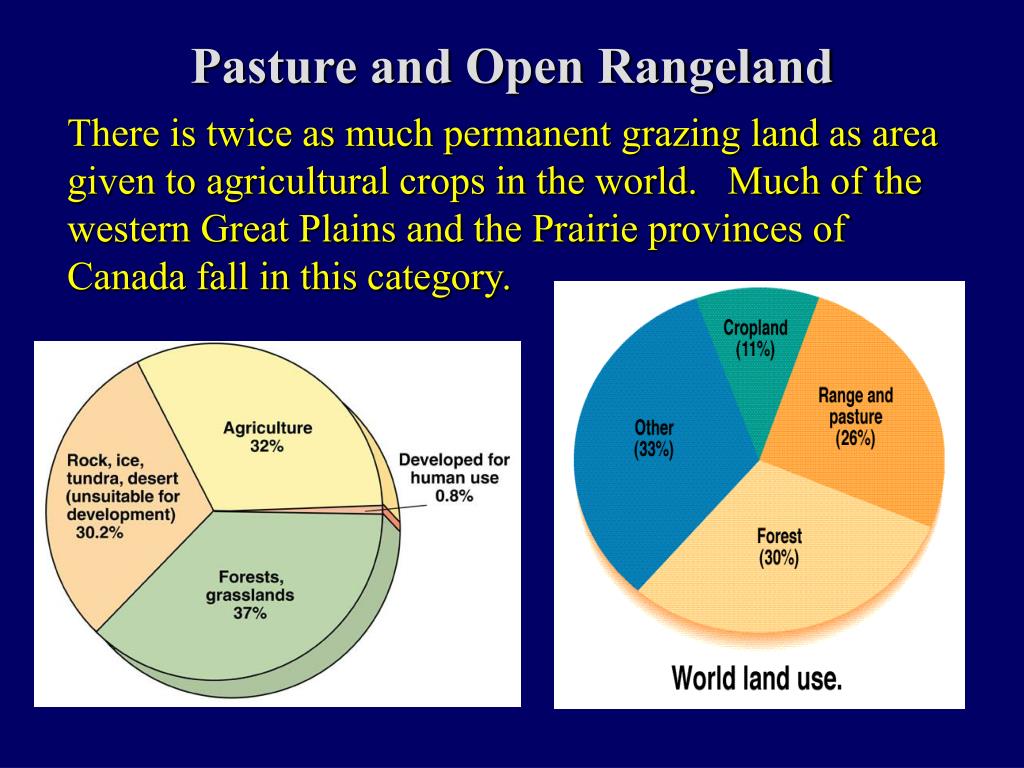 Pasture and Open Rangeland

There is twice as much permanent grazing land as area given to agricultural crops in the world. Much of the western Great Plains and the Prairie provinces of Canada fall in this category.

Agriculture
32%

Rock, ice, tundra, desert (unsuitable for development)
30.2%

Developed for human use
0.8%

Forests, grasslands
37%

Cropland
(11%)

Range and pasture
(26%)

Other
(33%)

Forest
(30%)

World land use.